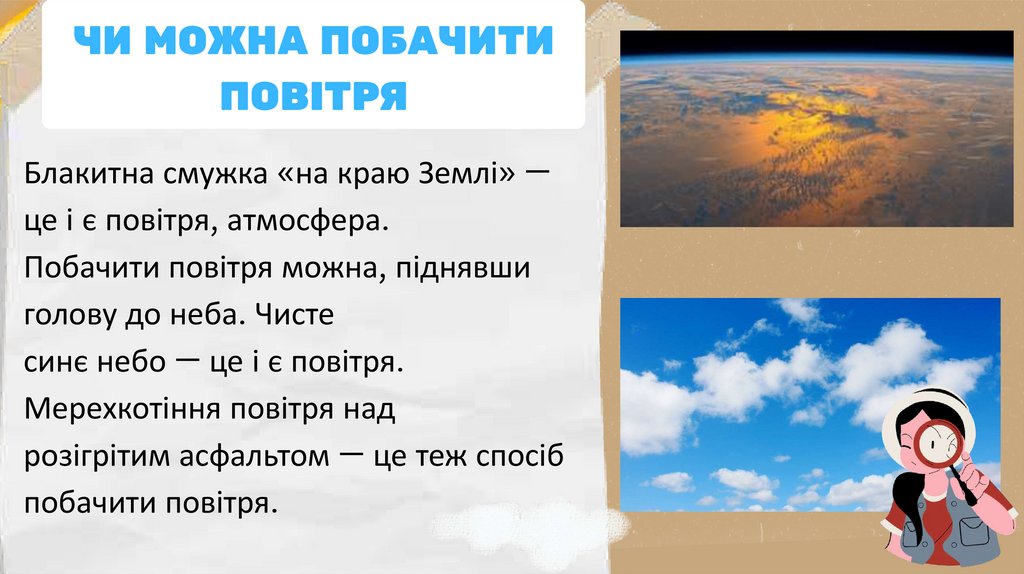 ЧИ МОЖНА ПОБАЧИТИ ПОВІТРЯ

Блакитна смужка «на краю Землі» — це і є повітря, атмосфера.
Побачити повітря можна, піднявши голову до неба. Чисте синє небо — це і є повітря.
Мерехкотіння повітря над розігрітим асфальтом — це теж спосіб побачити повітря.